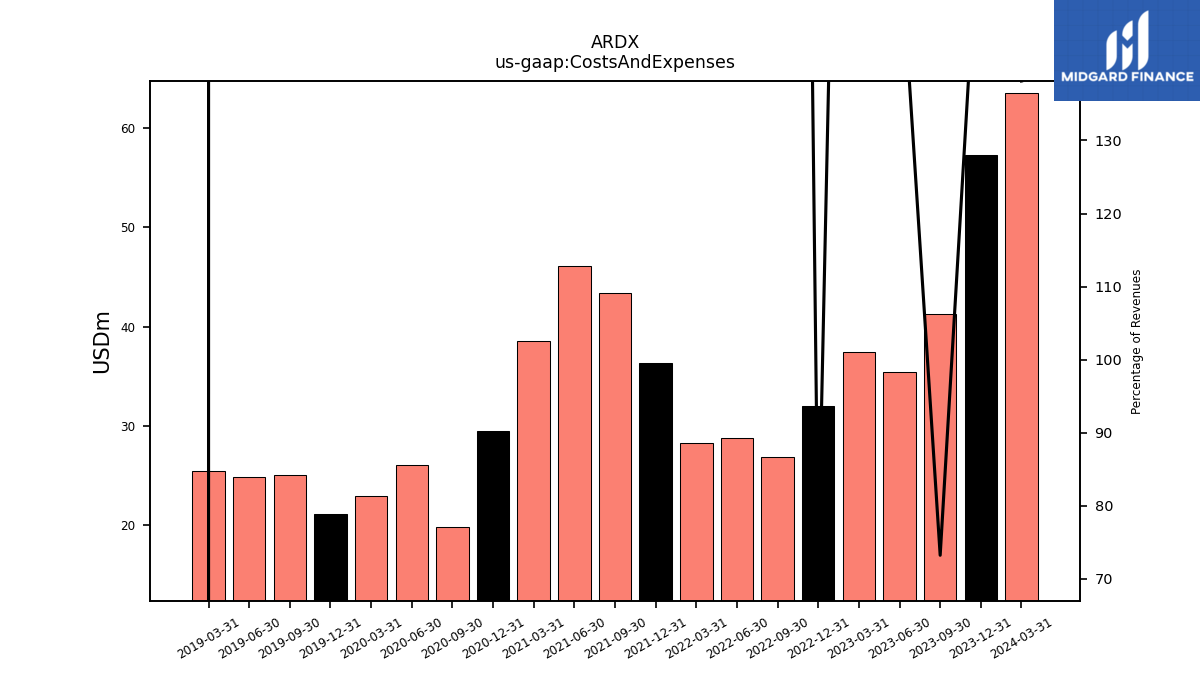 ARDX
us-gaap:CostsAndExpenses

MIDGARD FINANCE

USDm

60
50
40
30
20

Percentage of Revenues

130
120
110
100
90
80
70

2019-03-31
2019-06-30
2019-09-30
2019-12-31
2020-03-31
2020-06-30
2020-09-30
2020-12-31
2021-03-31
2021-06-30
2021-09-30
2021-12-31
2022-03-31
2022-06-30
2022-09-30
2022-12-31
2023-03-31
2023-06-30
2023-09-30
2023-12-31
2024-03-31